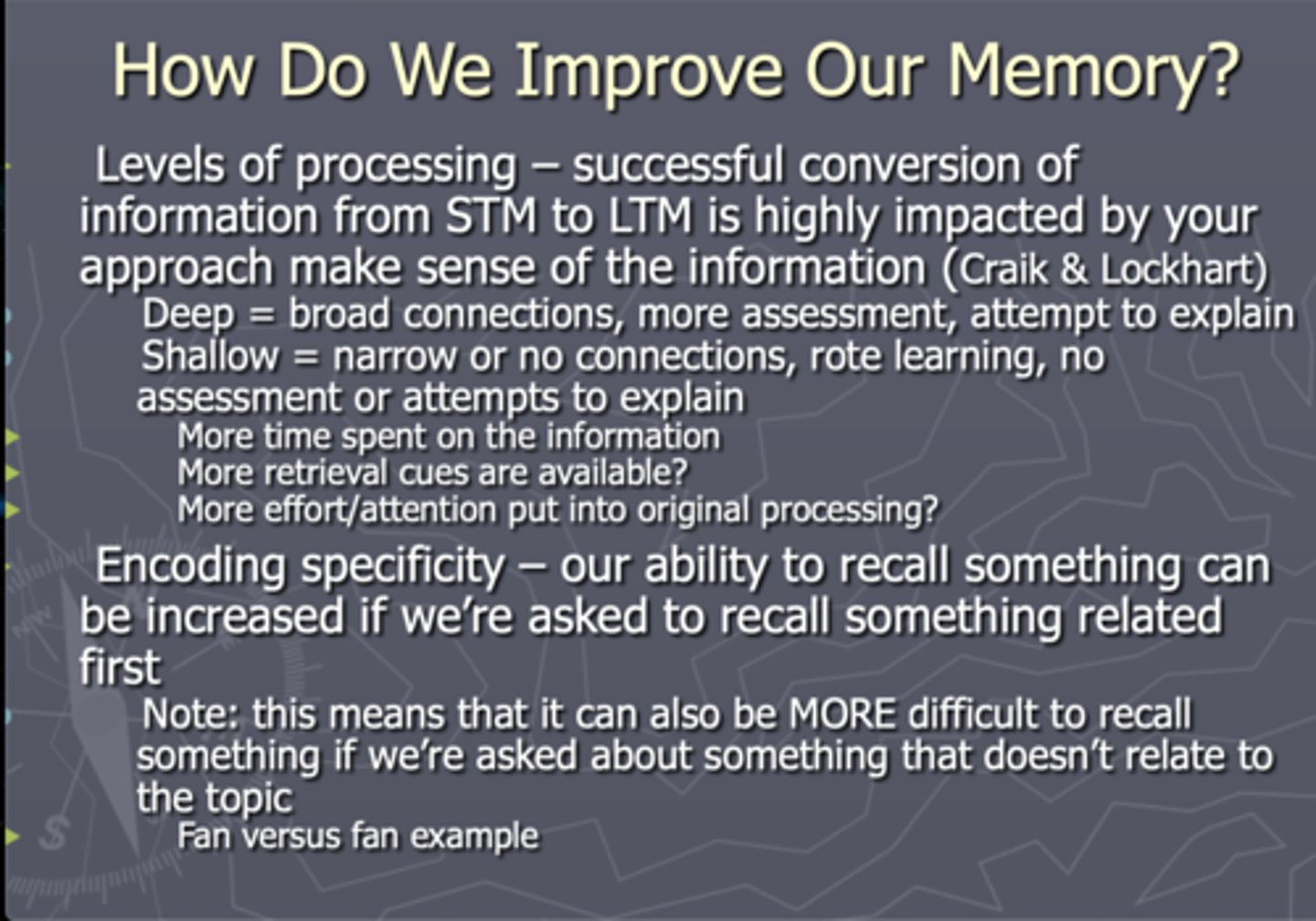 How Do We Improve Our Memory?

Levels of processing – successful conversion of information from STM to LTM is highly impacted by your approach make sense of the information (Craik & Lockhart)

Deep = broad connections, more assessment, attempt to explain

Shallow = narrow or no connections, rote learning, no assessment or attempts to explain

More time spent on the information

More retrieval cues are available?

More effort/attention put into original processing?

Encoding specificity – our ability to recall something can be increased if we're asked to recall something related first

Note: this means that it can also be MORE difficult to recall something if we're asked about something that doesn't relate to the topic

Fan versus fan example